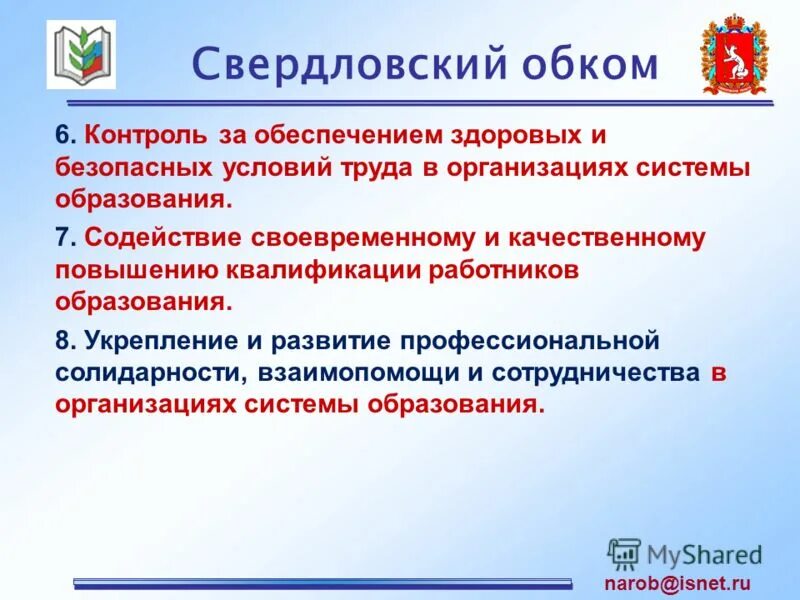 Свердловский обком

6. Контроль за обеспечением здоровых и безопасных условий труда в организациях системы образования.

7. Содействие своевременному и качественному повышению квалификации работников образования.

8. Укрепление и развитие профессиональной солидарности, взаимопомощи и сотрудничества в организациях системы образования.

MyShared

narob@isnet.ru